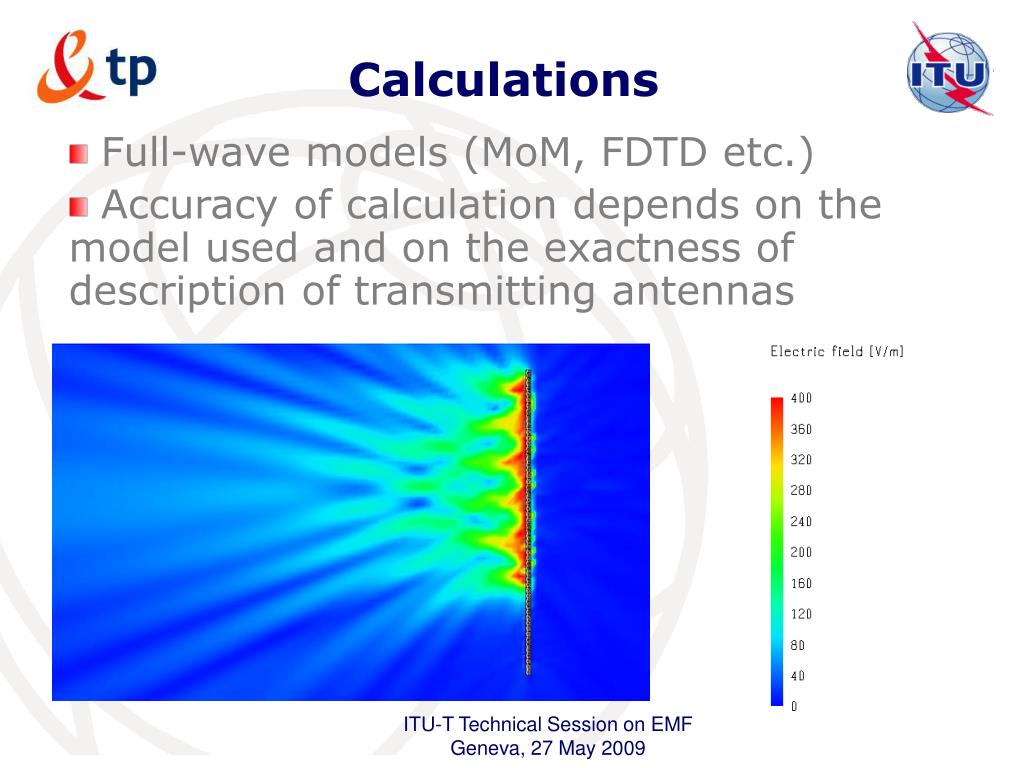 tp

Calculations

ITU

Full-wave models (MoM, FDTD etc.)

Accuracy of calculation depends on the model used and on the exactness of description of transmitting antennas

Electric field [V/m]

400
360
320
280
240
200
160
120
80
40
0

ITU-T Technical Session on EMF
Geneva, 27 May 2009